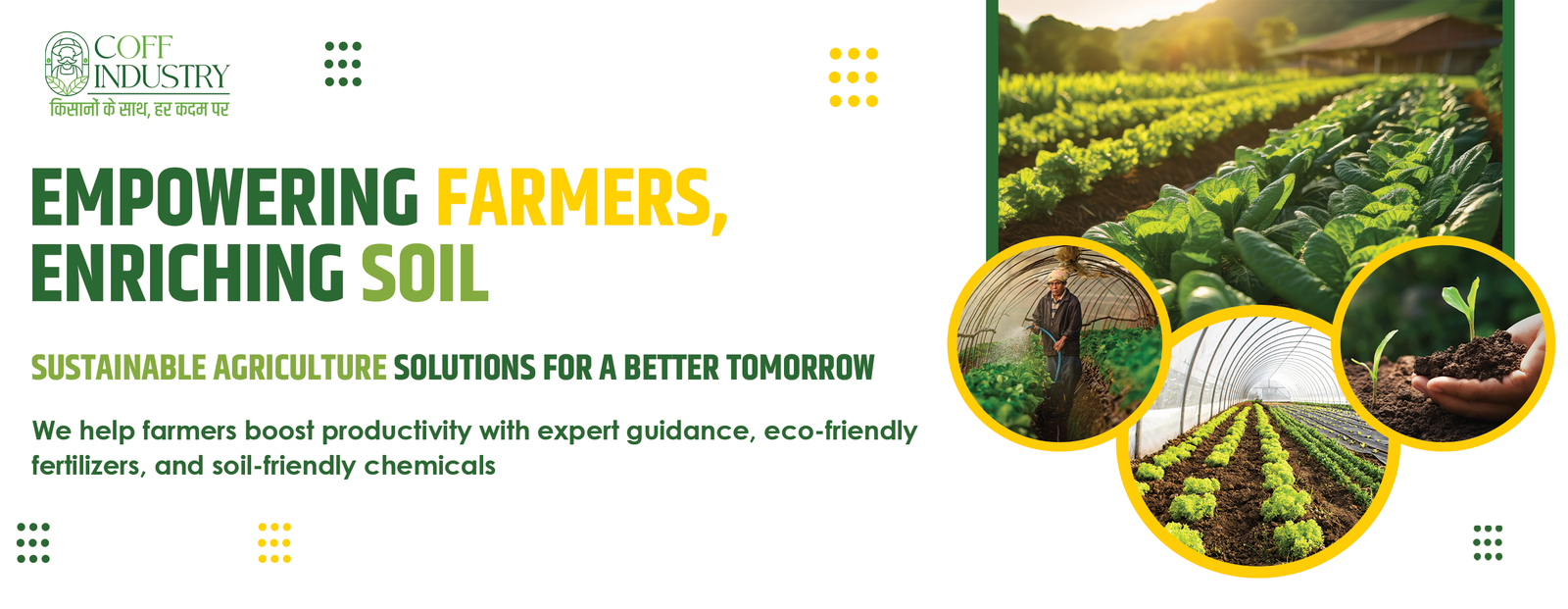 COFF INDUSTRY
किसानों के साथ, हर कदम पर

EMPOWERING FARMERS, ENRICHING SOIL

SUSTAINABLE AGRICULTURE SOLUTIONS FOR A BETTER TOMORROW

We help farmers boost productivity with expert guidance, eco-friendly fertilizers, and soil-friendly chemicals